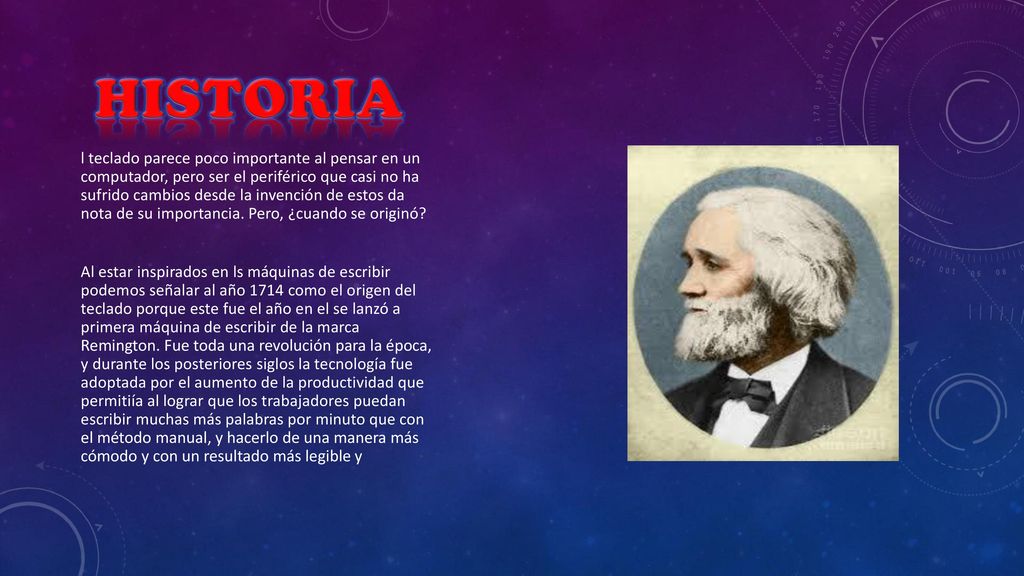 HISTORIA

l teclado parece poco importante al pensar en un computador, pero ser el periférico que casi no ha sufrido cambios desde la invención de estos da nota de su importancia. Pero, ¿cuando se originó?

Al estar inspirados en ls máquinas de escribir podemos señalar al año 1714 como el origen del teclado porque este fue el año en el se lanzó a primera máquina de escribir de la marca Remington. Fue toda una revolución para la época, y durante los posteriores siglos la tecnología fue adoptada por el aumento de la productividad que permitiía al lograr que los trabajadores puedan escribir muchas más palabras por minuto que con el método manual, y hacerlo de una manera más cómodo y con un resultado más legible y